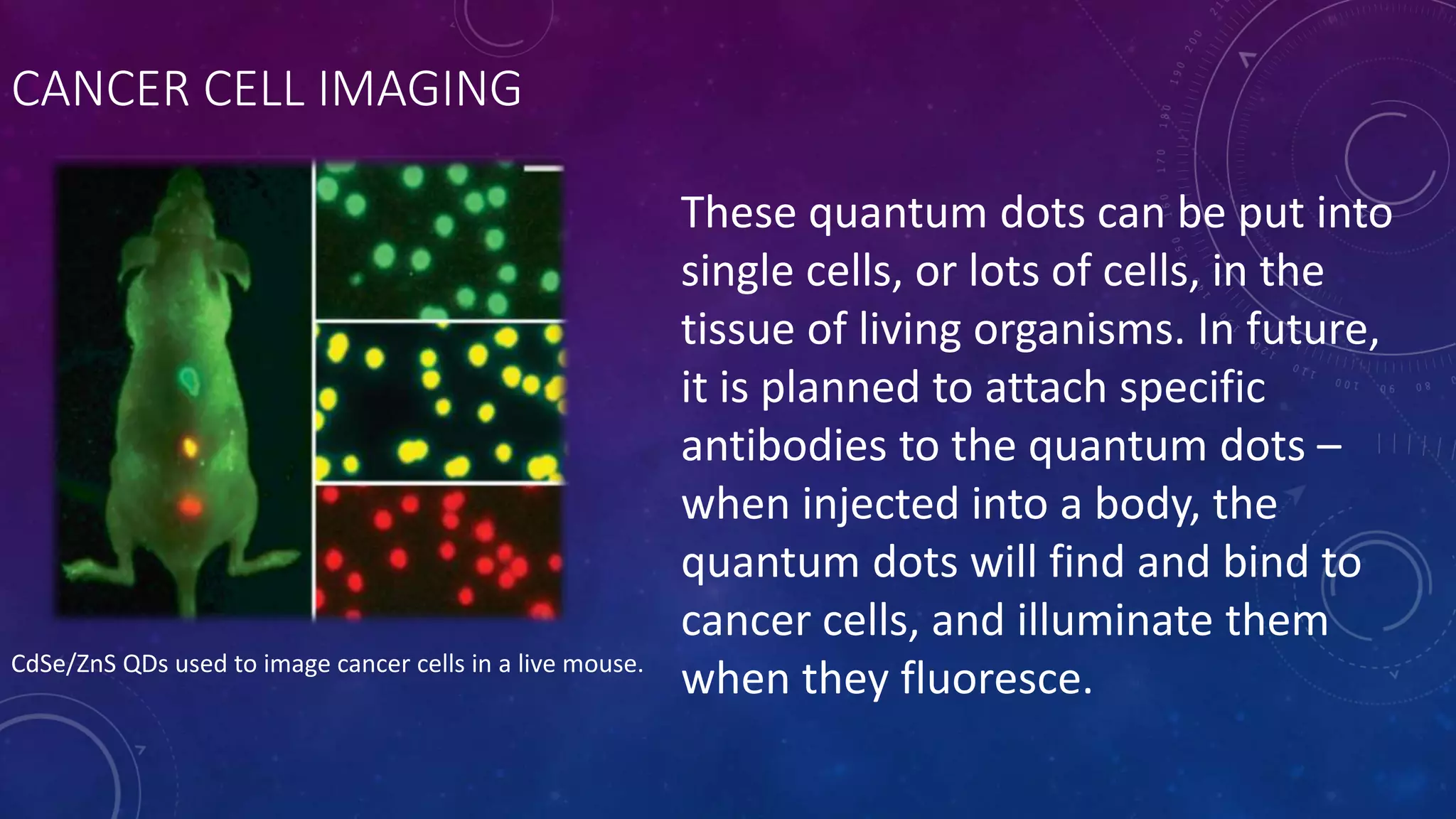 CANCER CELL IMAGING

CdSe/ZnS QDs used to image cancer cells in a live mouse.

These quantum dots can be put into single cells, or lots of cells, in the tissue of living organisms. In future, it is planned to attach specific antibodies to the quantum dots – when injected into a body, the quantum dots will find and bind to cancer cells, and illuminate them when they fluoresce.